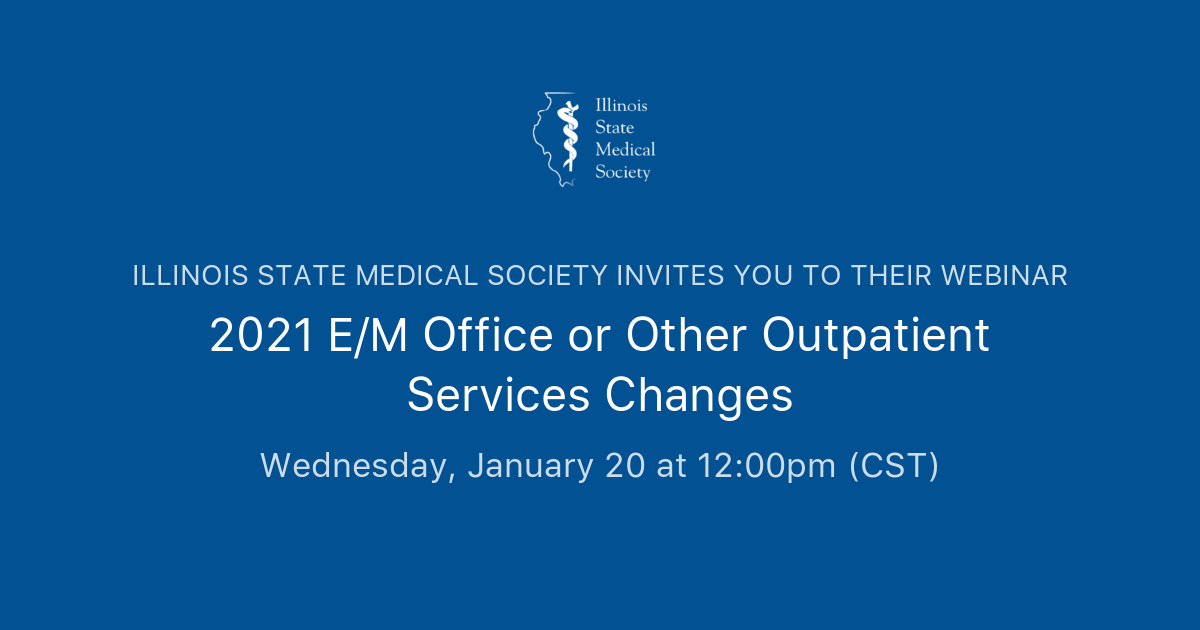 Illinois
State
Medical
Society

ILLINOIS STATE MEDICAL SOCIETY INVITES YOU TO THEIR WEBINAR

2021 E/M Office or Other Outpatient Services Changes

Wednesday, January 20 at 12:00pm (CST)